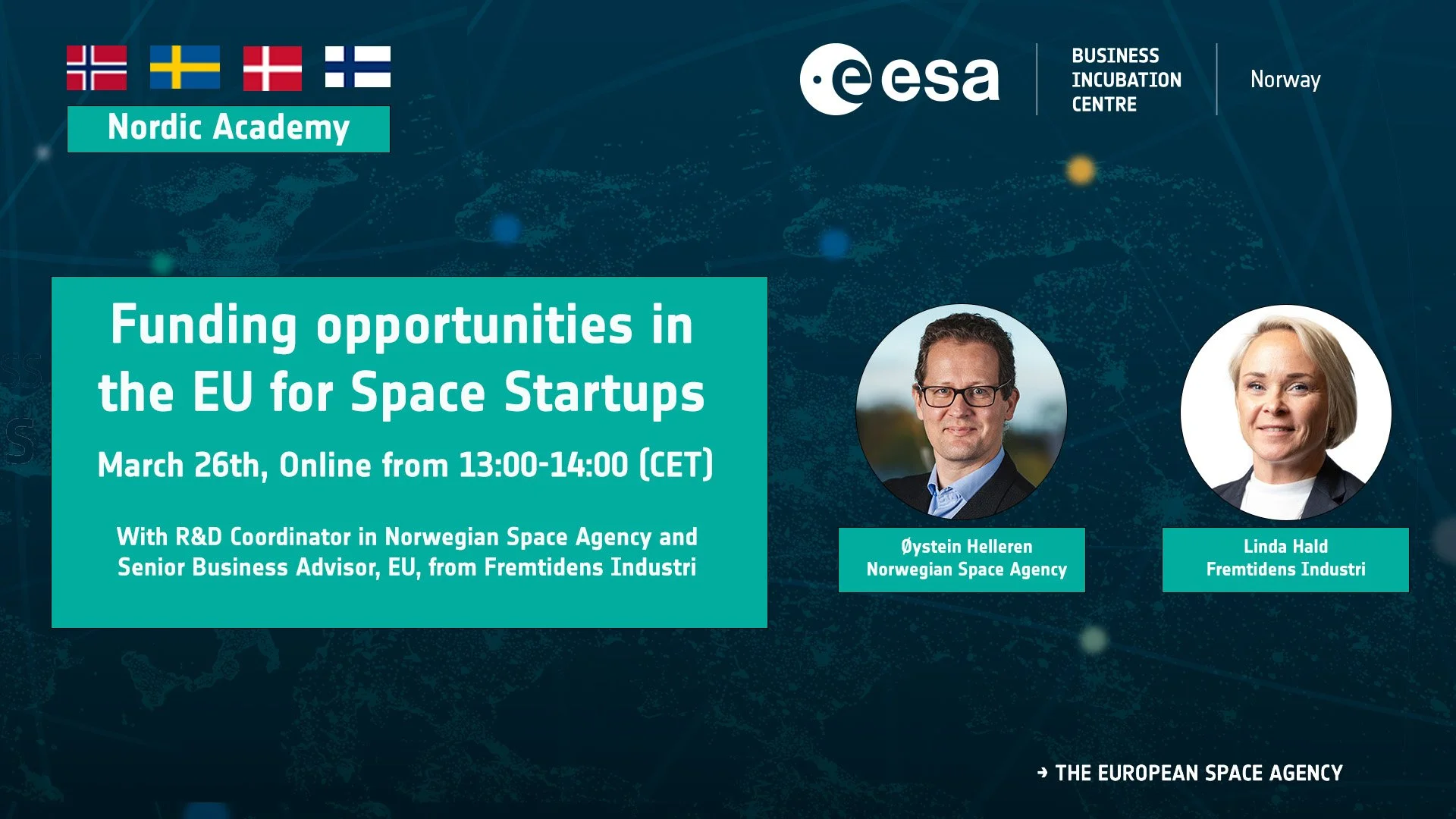 Nordic Academy

esa

BUSINESS INCUBATION CENTRE

Norway

Funding opportunities in the EU for Space Startups

March 26th, Online from 13:00-14:00 (CET)

With R&D Coordinator in Norwegian Space Agency and Senior Business Advisor, EU, from Fremtidens Industri

Øystein Helleren
Norwegian Space Agency

Linda Hald
Fremtidens Industri

→ THE EUROPEAN SPACE AGENCY